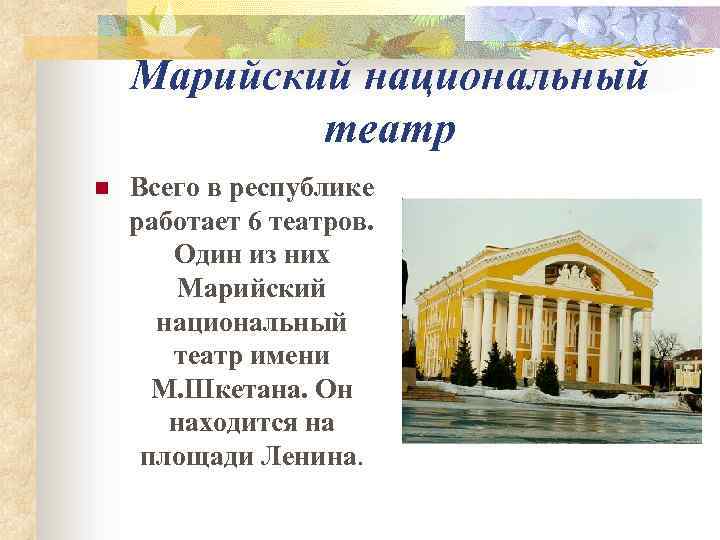 Марийский национальный театр

Всего в республике работает 6 театров. Один из них Марийский национальный театр имени М.Шкетана. Он находится на площади Ленина.